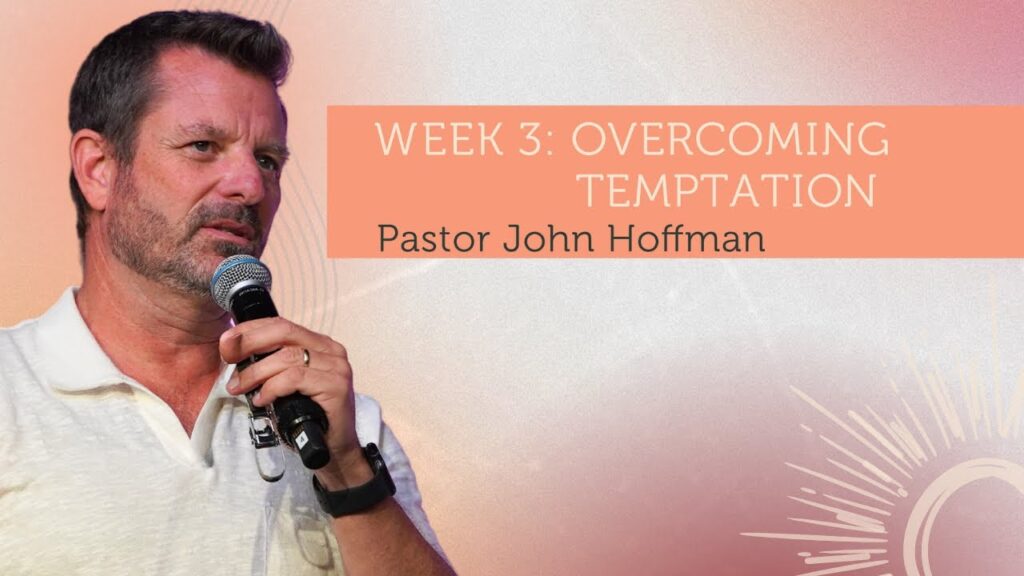 WEEK 3: OVERCOMING TEMPTATION
Pastor John Hoffman